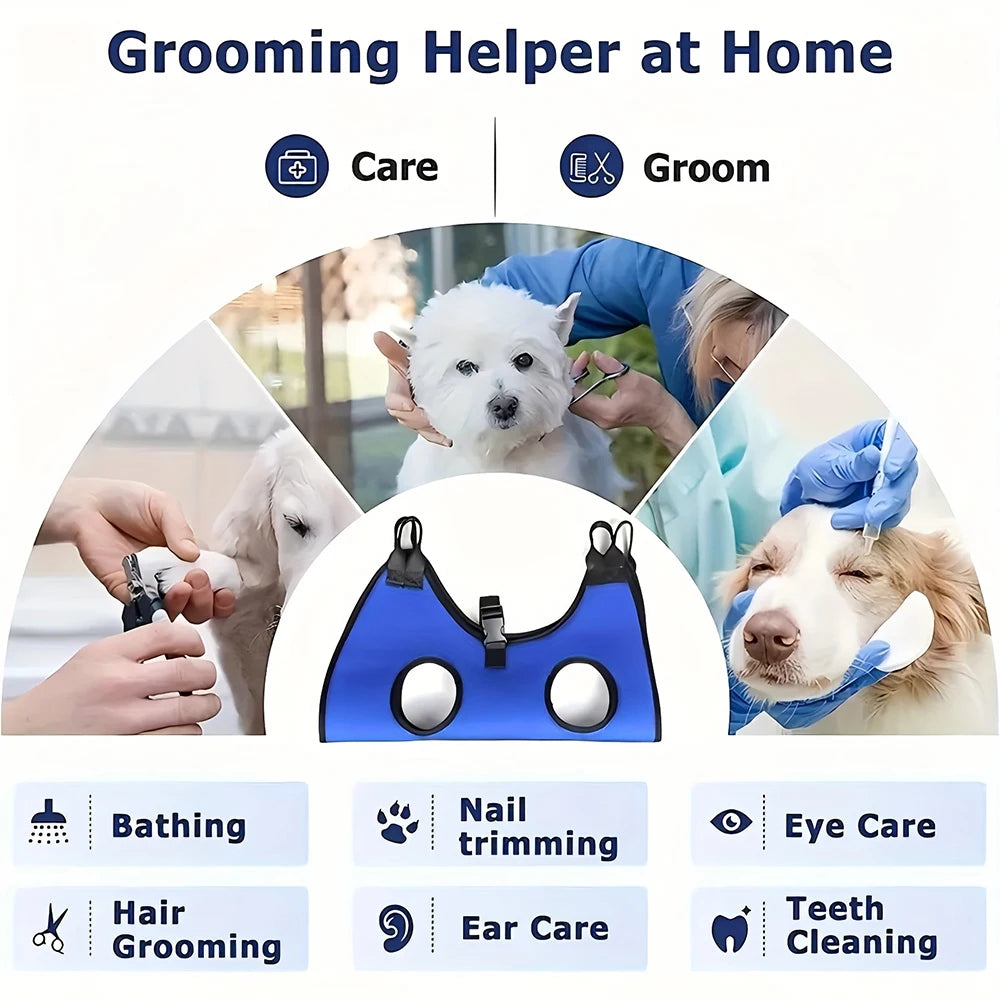 Grooming Helper at Home

Care

Groom

Bathing

Nail trimming

Eye Care

Hair Grooming

Ear Care

Teeth Cleaning